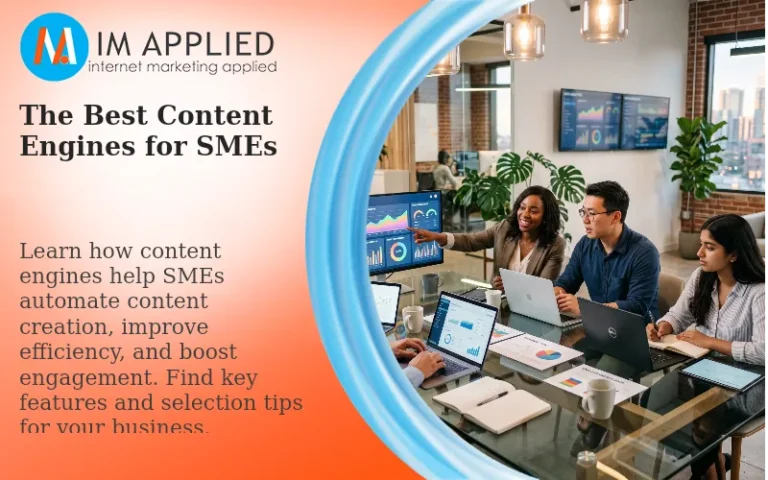 IM APPLIED
internet marketing applied

The Best Content Engines for SMEs

Learn how content engines help SMEs automate content creation, improve efficiency, and boost engagement. Find key features and selection tips for your business.